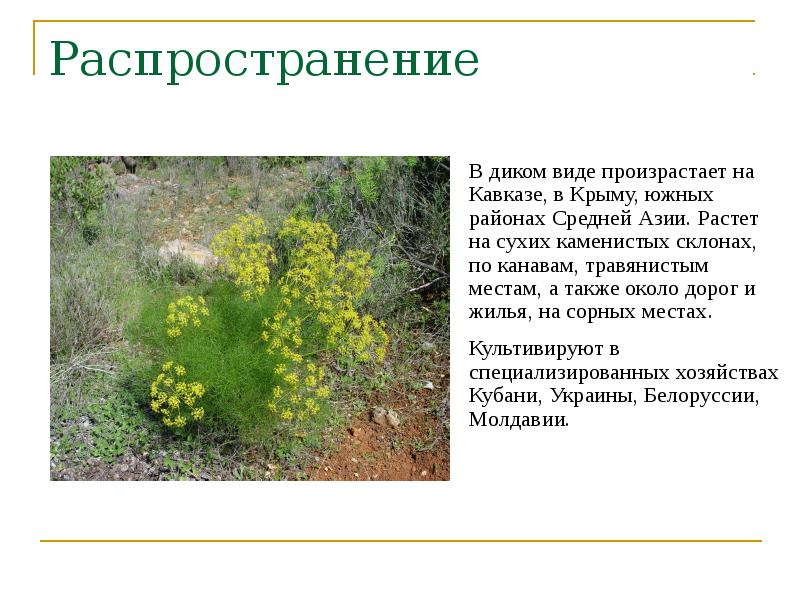 Распространение

В диком виде произрастает на Кавказе, в Крыму, южных районах Средней Азии. Растет на сухих каменистых склонах, по канавам, травянистым местам, а также около дорог и жилья, на сорных местах.

Культивируют в специализированных хозяйствах Кубани, Украины, Белоруссии, Молдавии.